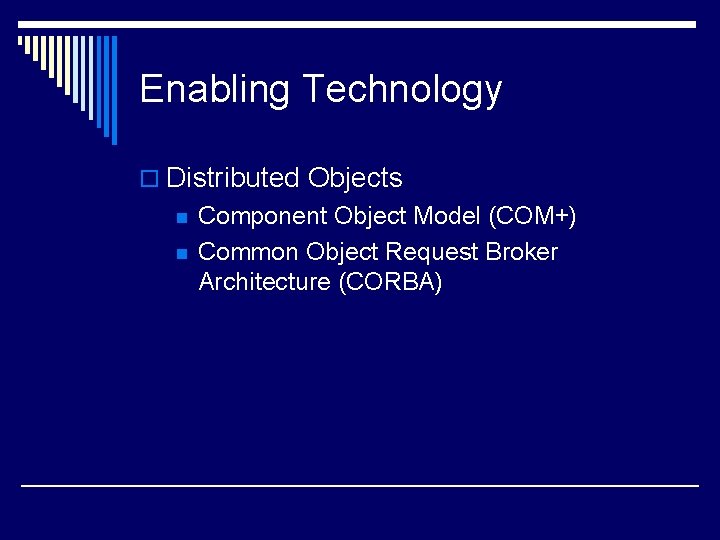 Enabling Technology

Distributed Objects

Component Object Model (COM+)

Common Object Request Broker Architecture (CORBA)